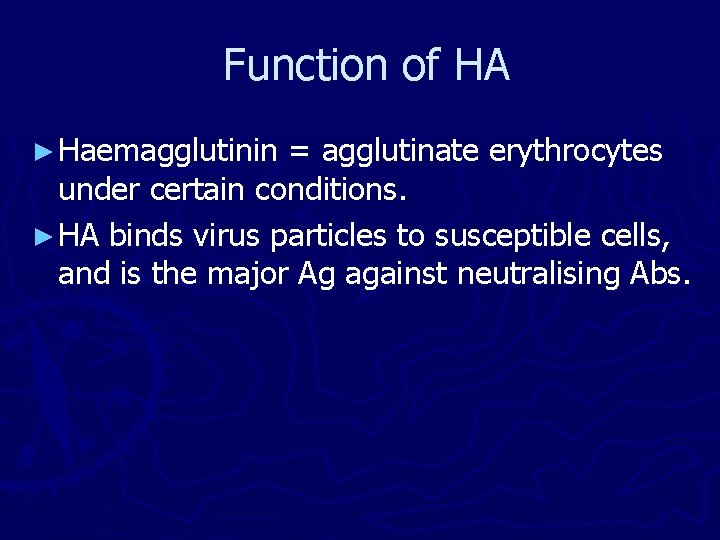 Function of HA

► Haemagglutinin = agglutinate erythrocytes under certain conditions.

► HA binds virus particles to susceptible cells, and is the major Ag against neutralising Abs.